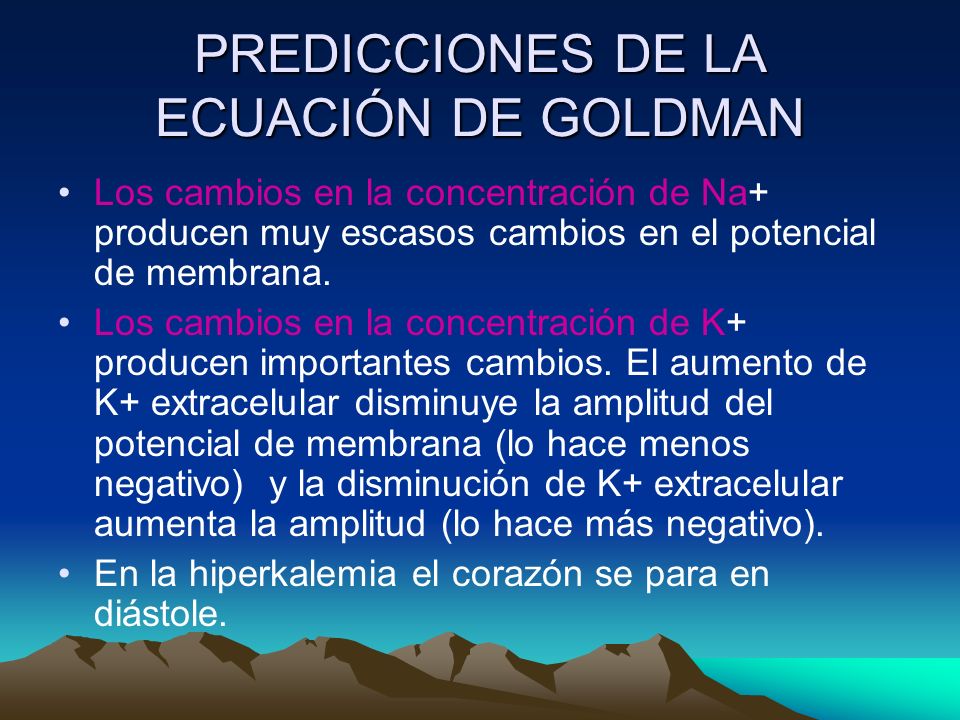 PREDICCIONES DE LA ECUACIÓN DE GOLDMAN

• Los cambios en la concentración de Na+ producen muy escasos cambios en el potencial de membrana.

• Los cambios en la concentración de K+ producen importantes cambios. El aumento de K+ extracelular disminuye la amplitud del potencial de membrana (lo hace menos negativo) y la disminución de K+ extracelular aumenta la amplitud (lo hace más negativo).

• En la hiperkalemia el corazón se para en diástole.